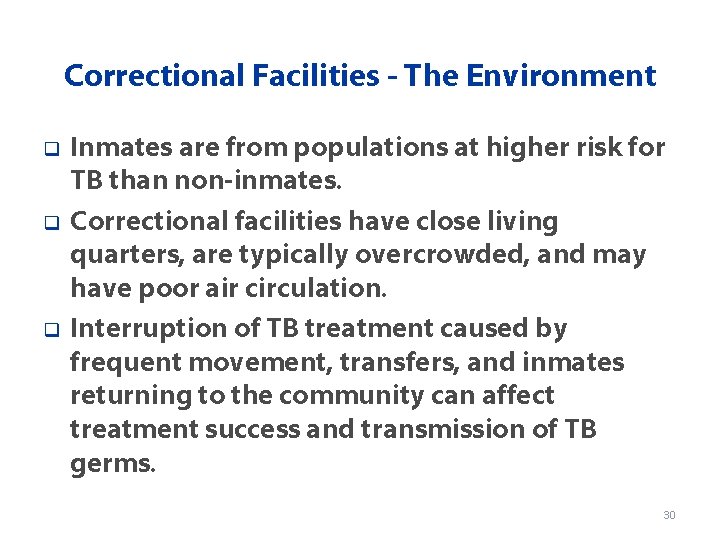 Correctional Facilities - The Environment

❑ Inmates are from populations at higher risk for TB than non-inmates.

❑ Correctional facilities have close living quarters, are typically overcrowded, and may have poor air circulation.

❑ Interruption of TB treatment caused by frequent movement, transfers, and inmates returning to the community can affect treatment success and transmission of TB germs.

30